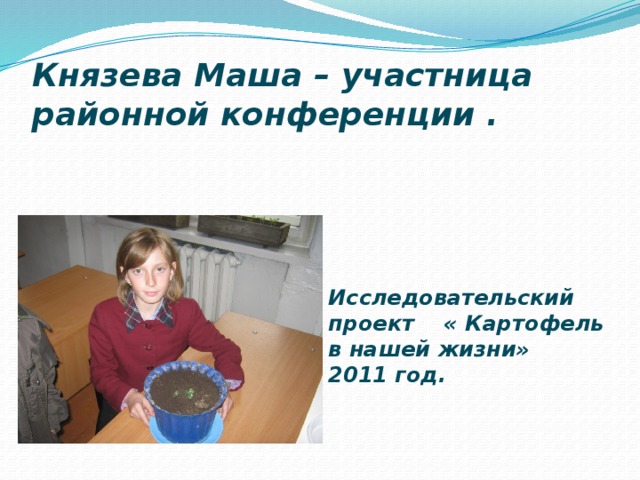 Князева Маша – участница районной конференции .

Исследовательский проект « Картофель в нашей жизни»
2011 год.